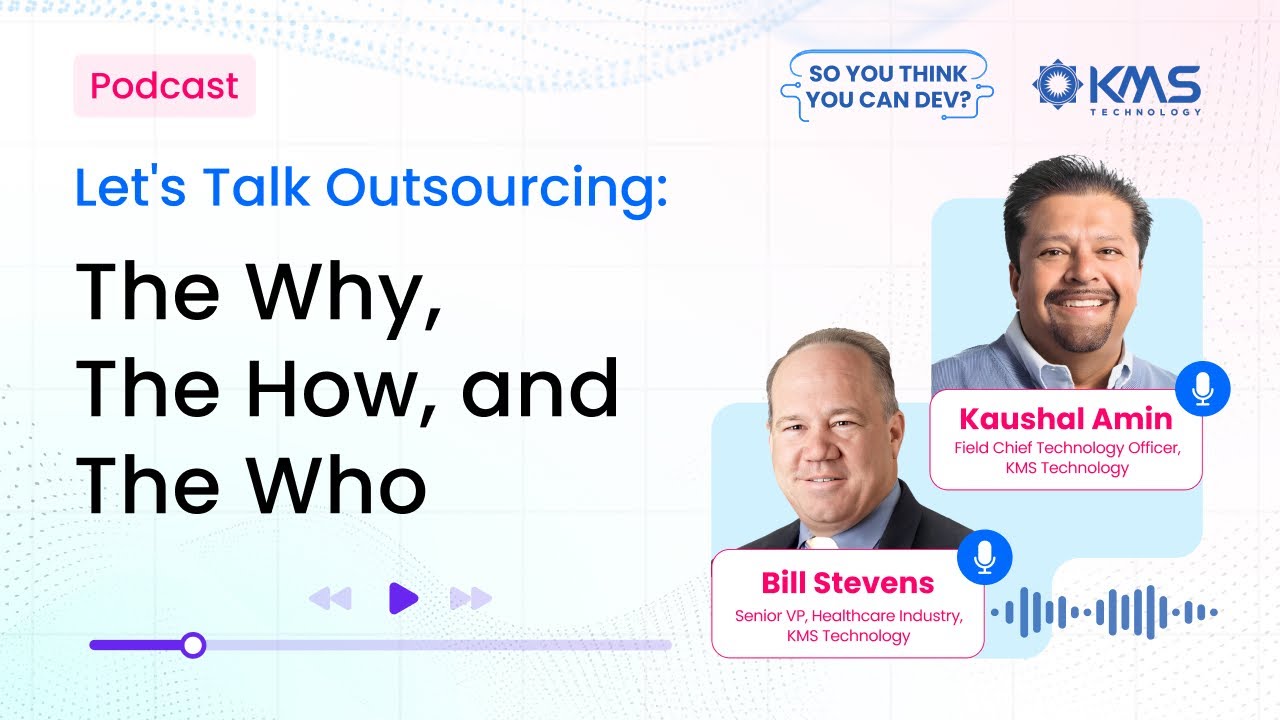 Podcast

SO YOU THINK YOU CAN DEV?

KMS TECHNOLOGY

Let's Talk Outsourcing:

The Why, The How, and The Who

Kaushal Amin
Field Chief Technology Officer, KMS Technology

Bill Stevens
Senior VP, Healthcare Industry, KMS Technology